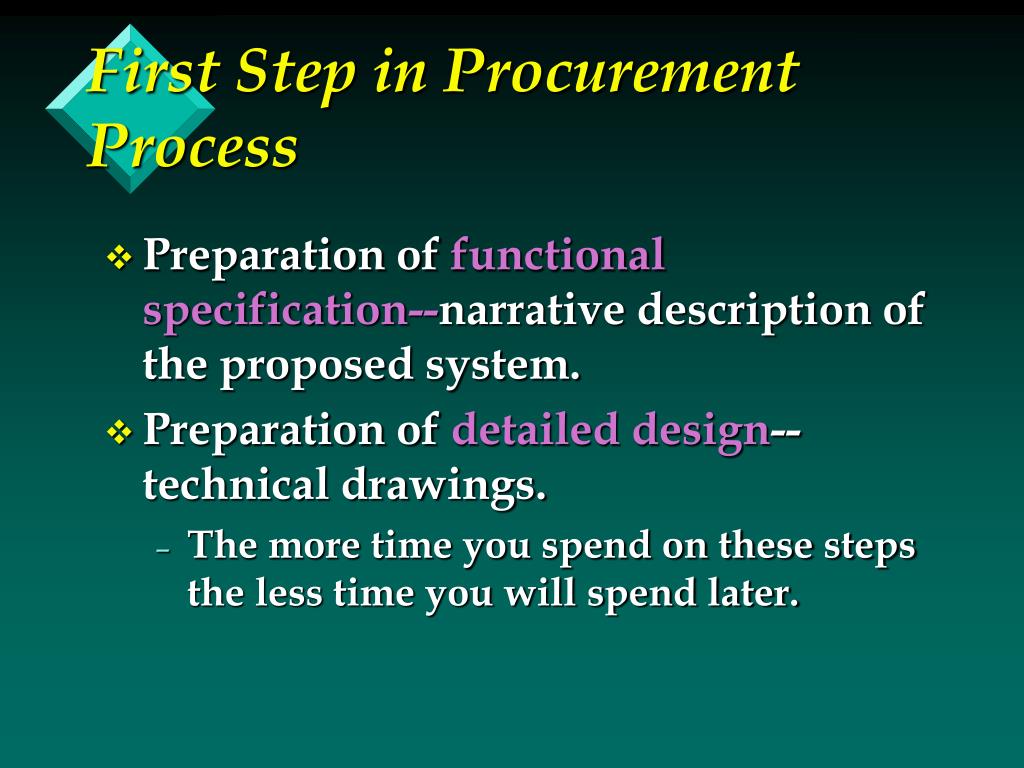 First Step in Procurement Process

❖ Preparation of functional specification--narrative description of the proposed system.

❖ Preparation of detailed design--technical drawings.

– The more time you spend on these steps the less time you will spend later.